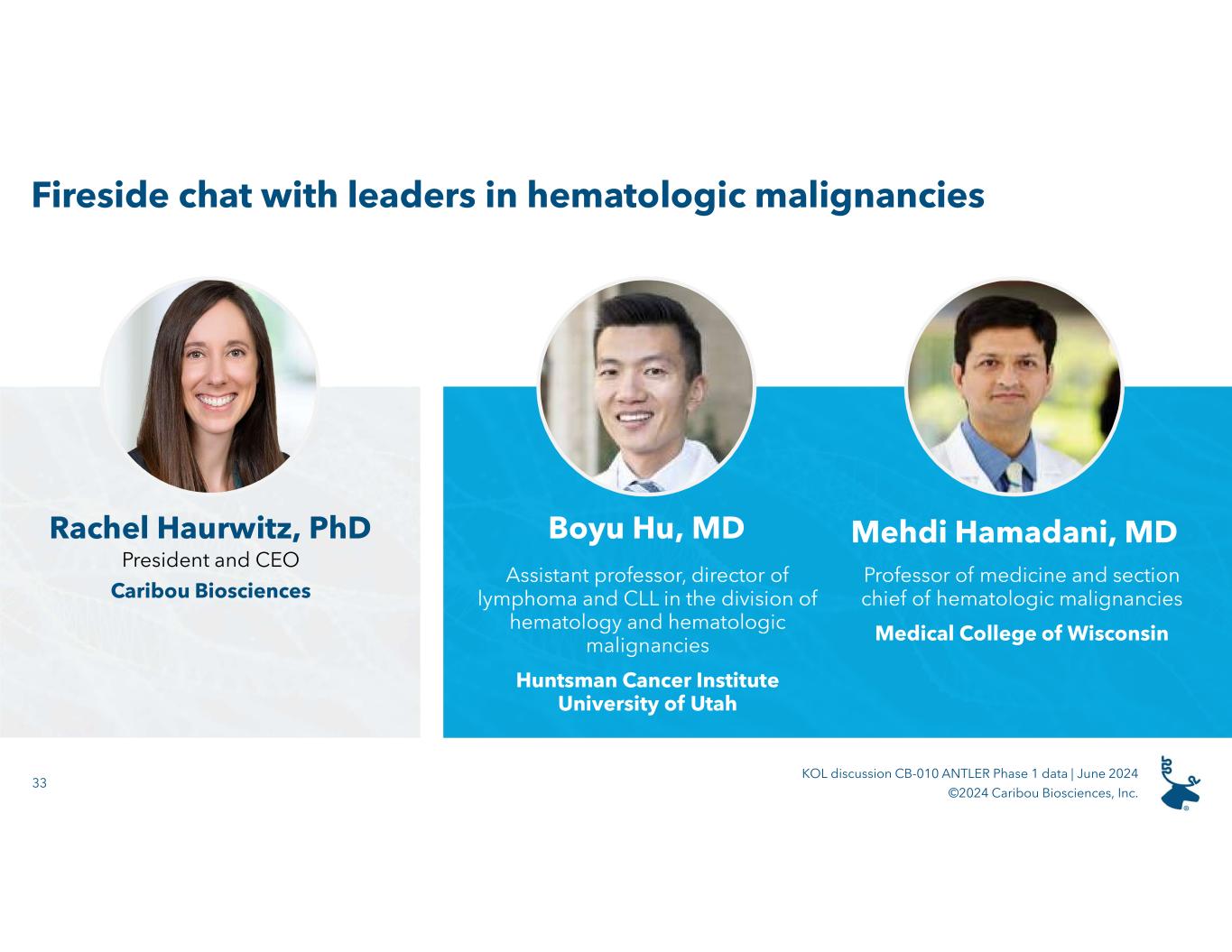 Fireside chat with leaders in hematologic malignancies

Rachel Haurwitz, PhD
President and CEO
Caribou Biosciences

Boyu Hu, MD
Assistant professor, director of lymphoma and CLL in the division of hematology and hematologic malignancies
Huntsman Cancer Institute
University of Utah

Mehdi Hamadani, MD
Professor of medicine and section chief of hematologic malignancies
Medical College of Wisconsin

33

KOL discussion CB-010 ANTLER Phase 1 data | June 2024
©2024 Caribou Biosciences, Inc.